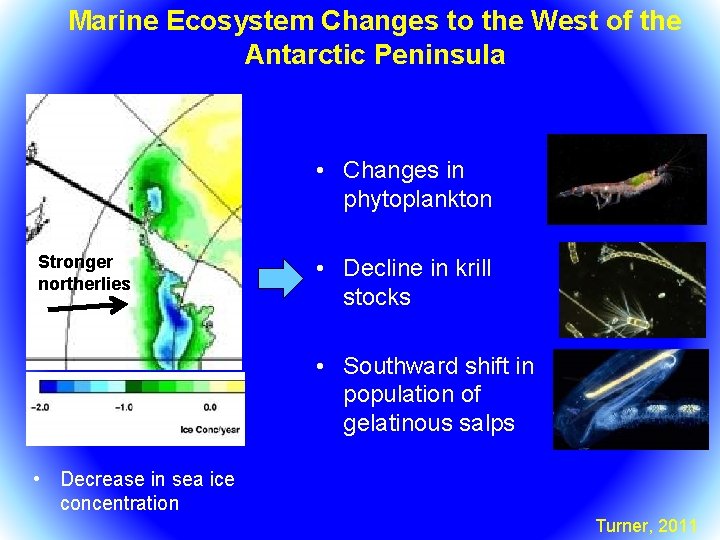 Marine Ecosystem Changes to the West of the Antarctic Peninsula

Stronger northerlies

-2.0 -1.0 0.0

Ice Conc/year

• Decrease in sea ice concentration

• Changes in phytoplankton

• Decline in krill stocks

• Southward shift in population of gelatinous salps

Turner, 2011